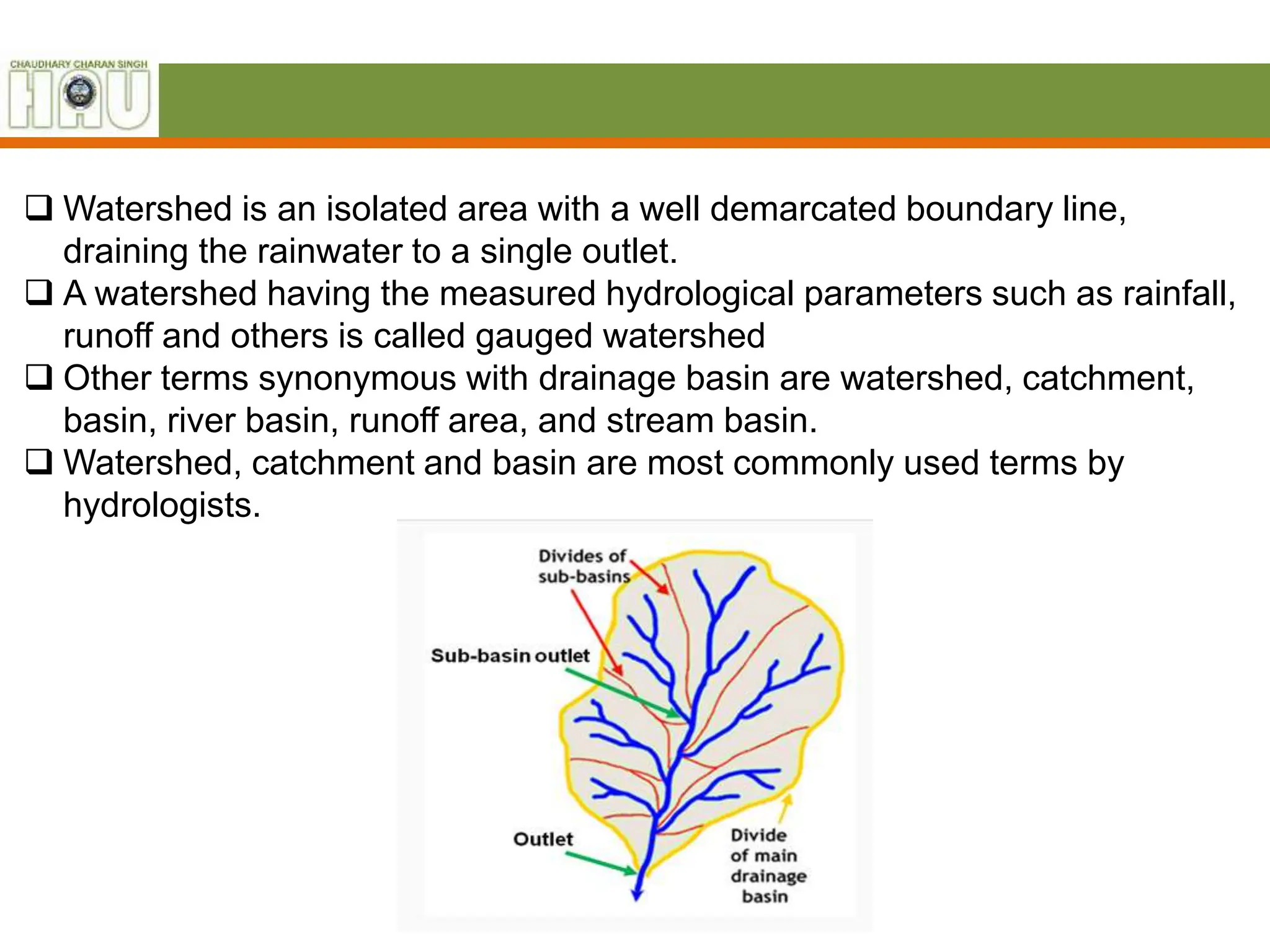 CHAUDHARY CHARAN SINGH
HAU

❑ Watershed is an isolated area with a well demarcated boundary line, draining the rainwater to a single outlet.
❑ A watershed having the measured hydrological parameters such as rainfall, runoff and others is called gauged watershed
❑ Other terms synonymous with drainage basin are watershed, catchment, basin, river basin, runoff area, and stream basin.
❑ Watershed, catchment and basin are most commonly used terms by hydrologists.

Divides of sub-basins
Sub-basin outlet
Outlet
Divide of main drainage basin